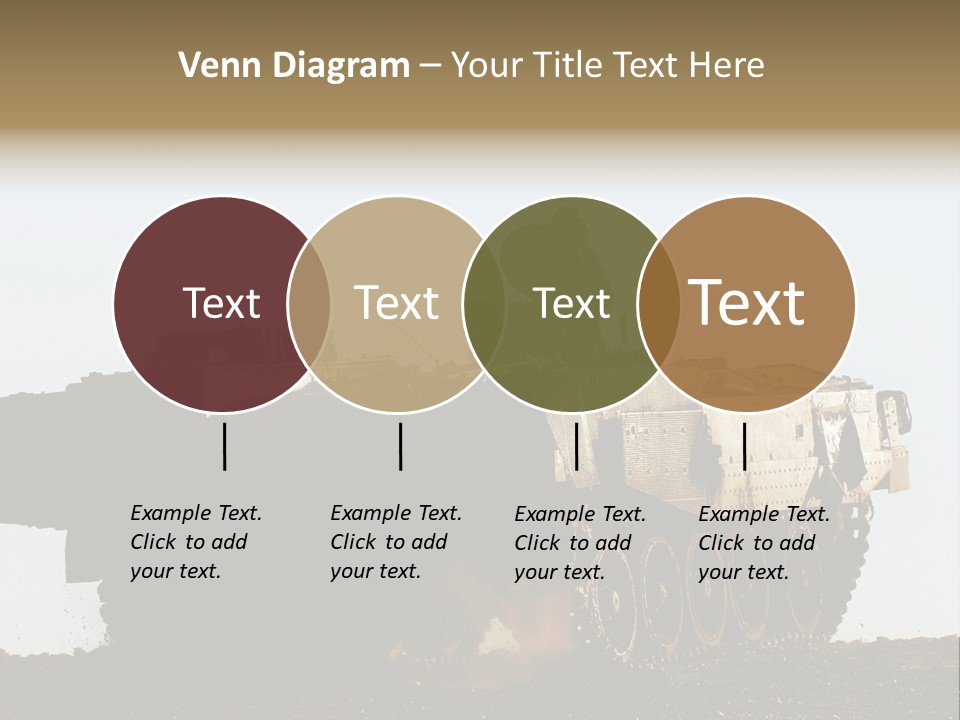 Venn Diagram – Your Title Text Here

Text

Text

Text

Text

Example Text. Click to add your text.

Example Text. Click to add your text.

Example Text. Click to add your text.

Example Text. Click to add your text.